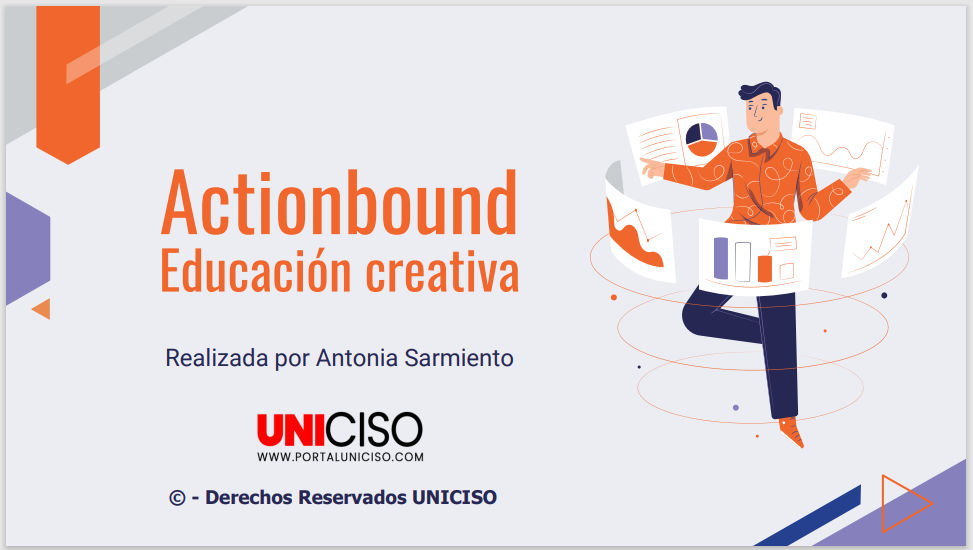 Actionbound
Educación creativa

Realizada por Antonia Sarmiento

UNICISO
WWW.PORTALUNICISO.COM

© - Derechos Reservados UNICISO